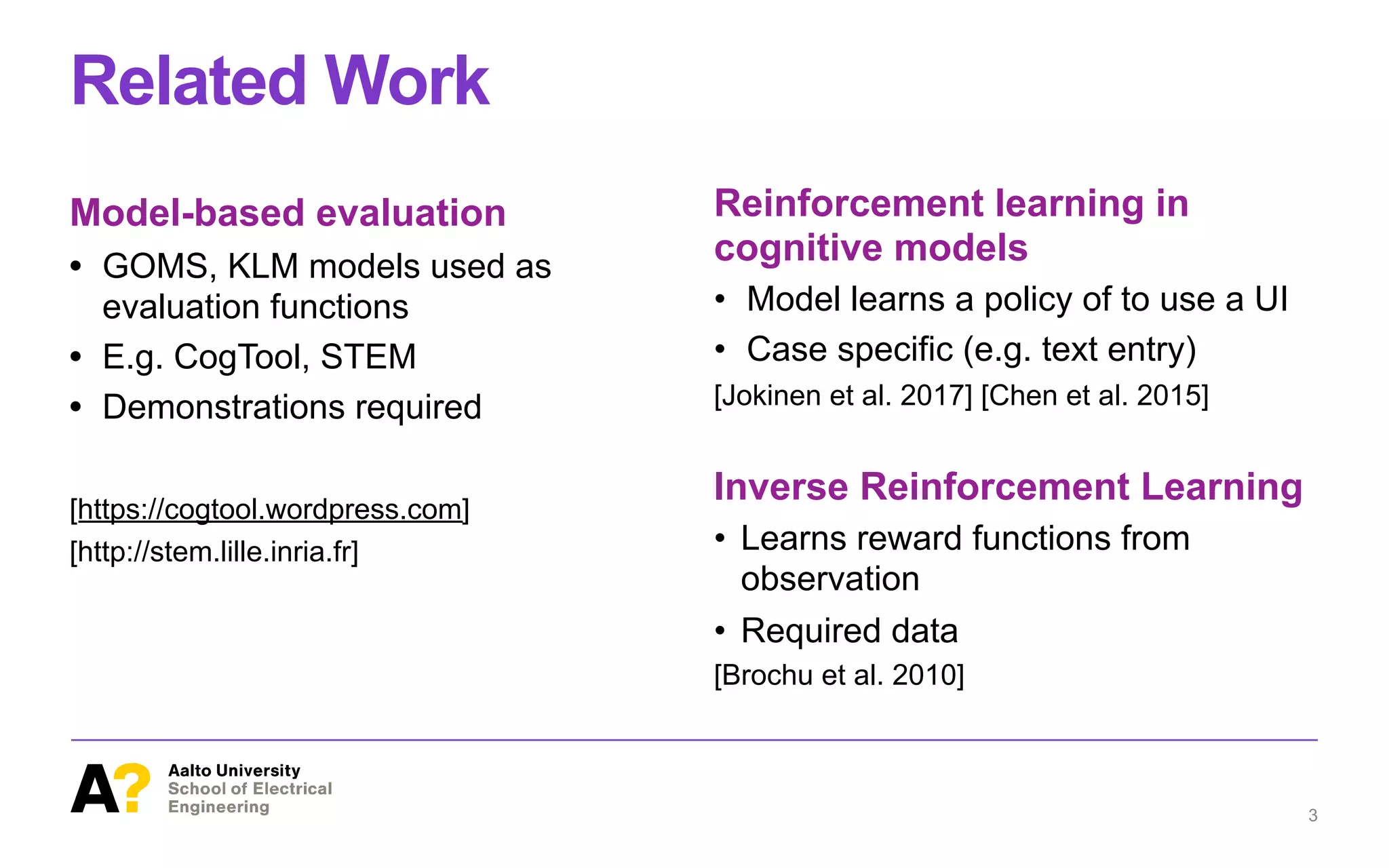 Related Work

Model-based evaluation

• GOMS, KLM models used as evaluation functions
• E.g. CogTool, STEM
• Demonstrations required

[https://cogtool.wordpress.com]
[http://stem.lille.inria.fr]

Reinforcement learning in cognitive models

• Model learns a policy of to use a UI
• Case specific (e.g. text entry)

[Jokinen et al. 2017] [Chen et al. 2015]

Inverse Reinforcement Learning

• Learns reward functions from observation
• Required data

[Brochu et al. 2010]

A?
Aalto University
School of Electrical Engineering

3